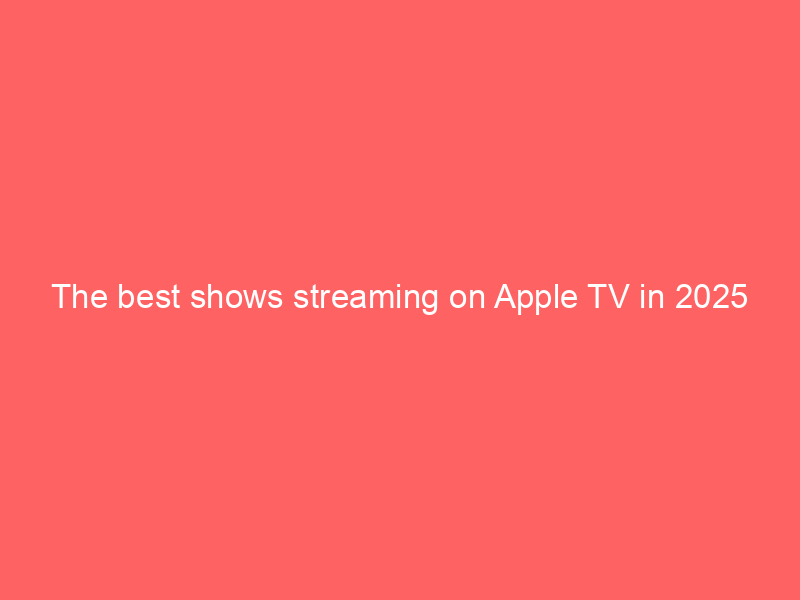 The best shows streaming on Apple TV in 2025